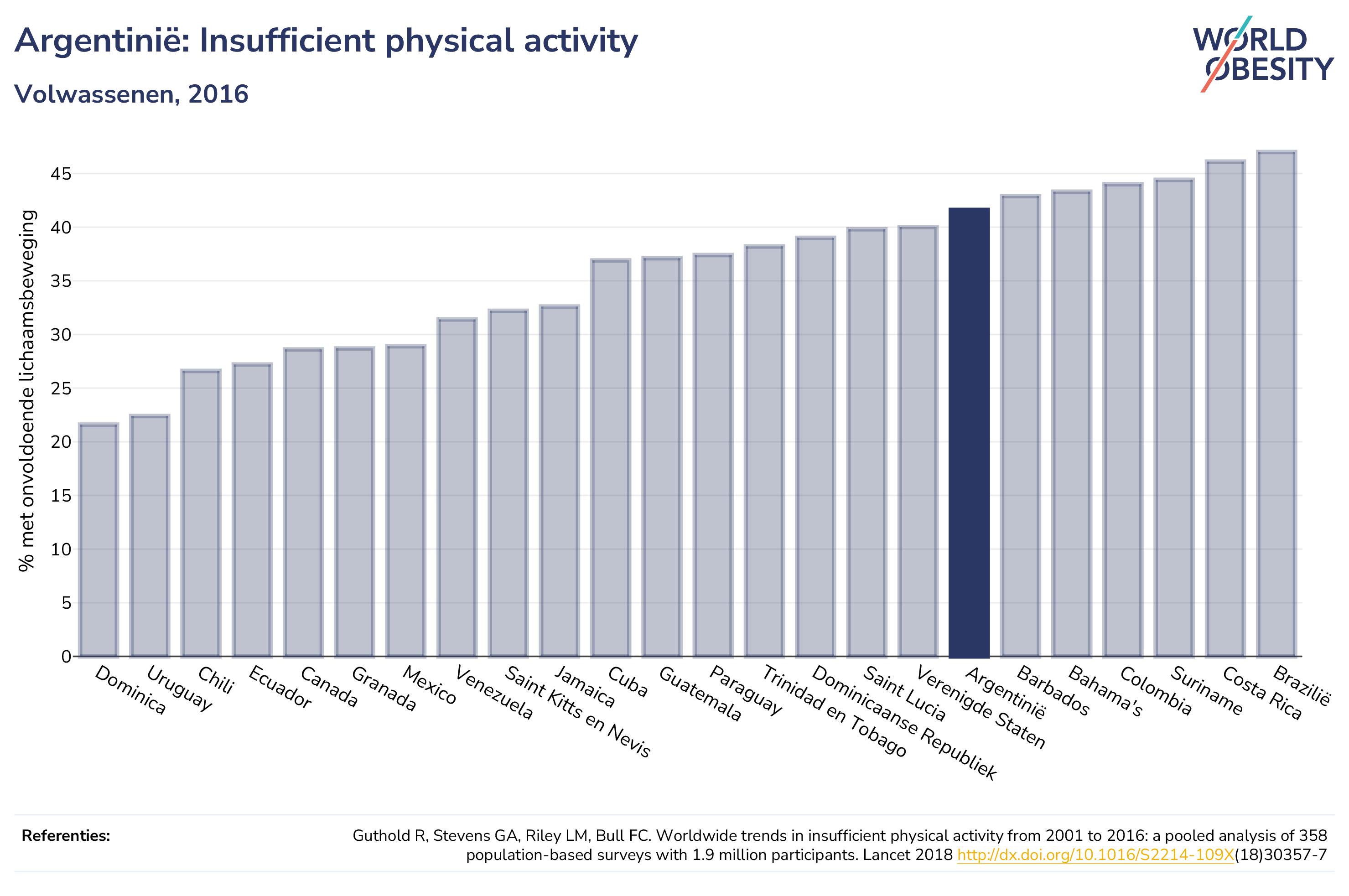 Argentinië: Insufficient physical activity

Volwassenen, 2016

WORLD OBESITY

% met onvoldoende lichaamsbeweging

45
40
35
30
25
20
15
10
5
0

Dominica
Uruguay
Chili
Ecuador
Canada
Granada
Mexico
Venezuela
Saint Kitts en Nevis
Jamaica
Cuba
Guatemala
Paraguay
Trinidad en Tobago
Dominicaanse Republiek
Saint Lucia
Verenigde Staten
Argentinië
Barbados
Bahama's
Colombia
Suriname
Costa Rica
Brazilië

Referenties:

Guthold R, Stevens GA, Riley LM, Bull FC. Worldwide trends in insufficient physical activity from 2001 to 2016: a pooled analysis of 358 population-based surveys with 1.9 million participants. Lancet 2018 http://dx.doi.org/10.1016/S2214-109X(18)30357-7